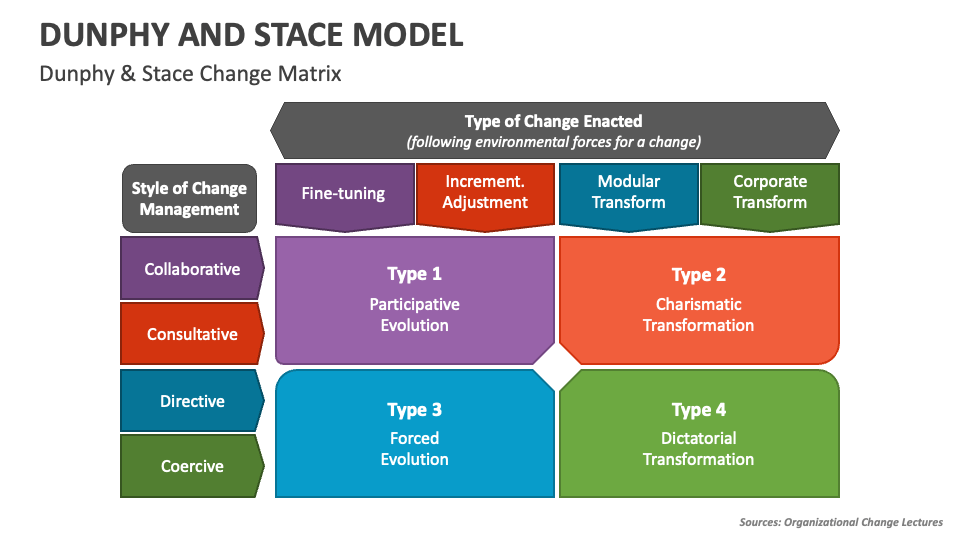 DUNPHY AND STACE MODEL

Dunphy & Stace Change Matrix

Type of Change Enacted
(following environmental forces for a change)

Style of Change Management

Fine-tuning

Increment. Adjustment

Modular Transform

Corporate Transform

Collaborative

Consultative

Directive

Coercive

Type 1
Participative Evolution

Type 2
Charismatic Transformation

Type 3
Forced Evolution

Type 4
Dictatorial Transformation

Sources: Organizational Change Lectures